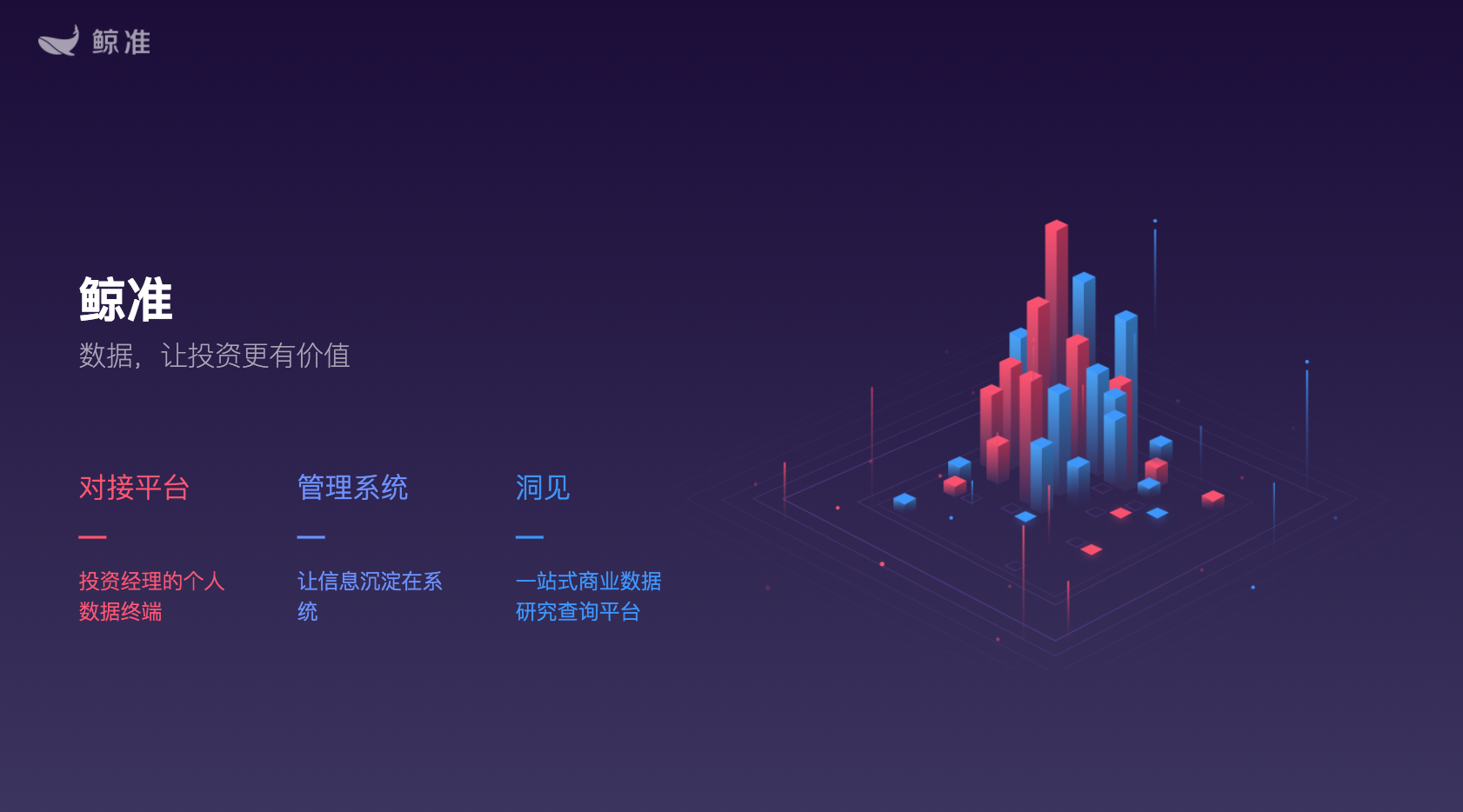 鲸准

鲸准

数据，让投资更有价值

对接平台

投资经理的个人数据终端

管理系统

让信息沉淀在系统

洞见

一站式商业数据研究查询平台